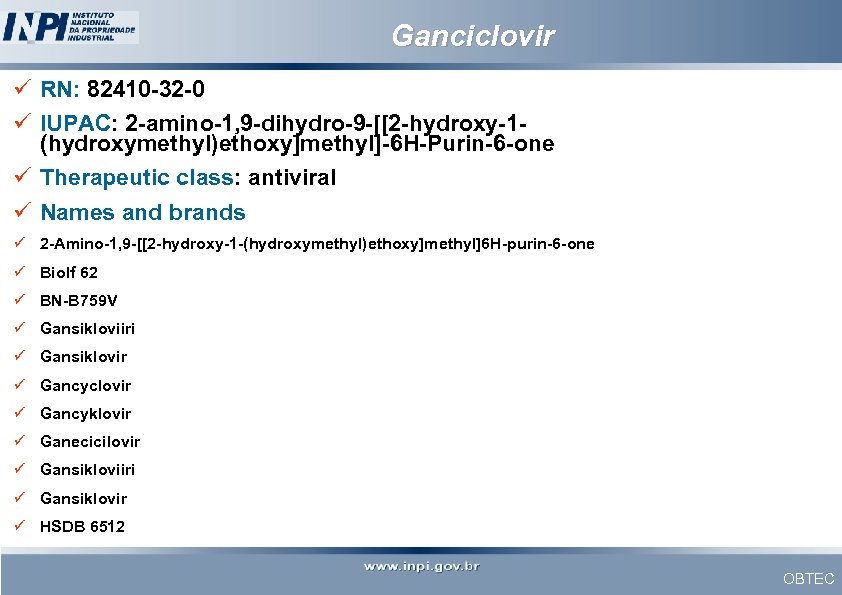 INPI INSTITUTO NACIONAL DA PROPRIEDADE INDUSTRIAL

Ganciclovir

✓ RN: 82410-32-0

✓ IUPAC: 2-amino-1,9-dihydro-9-[[2-hydroxy-1-(hydroxymethyl)ethoxy]methyl]-6H-Purin-6-one

✓ Therapeutic class: antiviral

✓ Names and brands

✓ 2-Amino-1,9-[[2-hydroxy-1-(hydroxymethyl)ethoxy]methyl]6H-purin-6-one

✓ Biolf 62

✓ BN-B759V

✓ Gansikloviiri

✓ Gansiklovir

✓ Gancyclovir

✓ Gancyklovir

✓ Ganecicilovir

✓ Gansikloviiri

✓ Gansiklovir

✓ HSDB 6512

www.inpi.gov.br

OBTEC